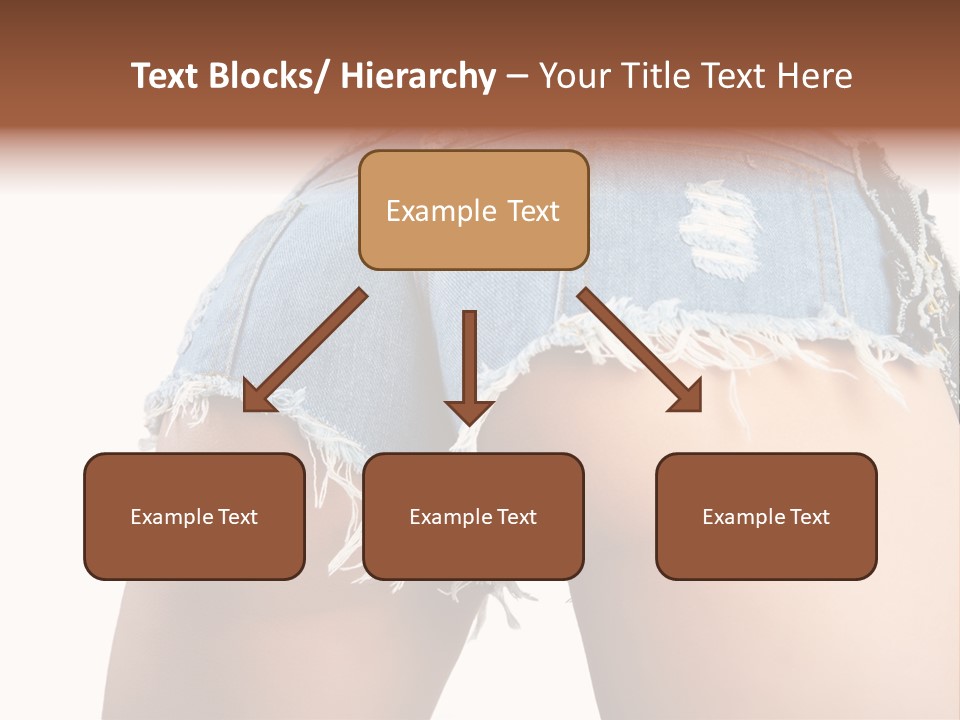 Text Blocks/ Hierarchy – Your Title Text Here

Example Text

Example Text

Example Text

Example Text